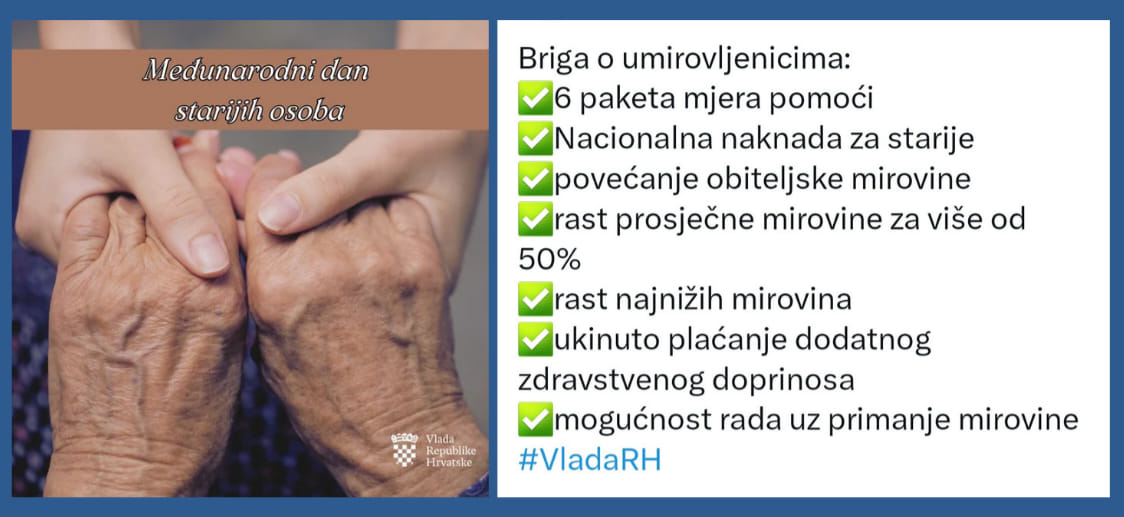 Međunarodni dan starijih osoba

Vlada Republike Hrvatske

Briga o umirovljenicima:
✅6 paketa mjera pomoći
✅Nacionalna naknada za starije
✅povećanje obiteljske mirovine
✅rast prosječne mirovine za više od 50%
✅rast najnižih mirovina
✅ukinuto plaćanje dodatnog zdravstvenog doprinosa
✅mogućnost rada uz primanje mirovine
#VladaRH